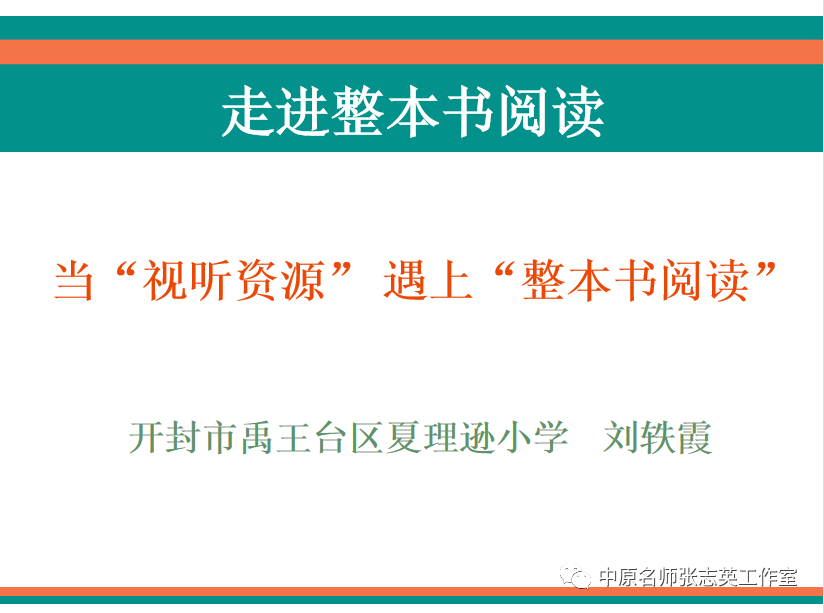 走进整本书阅读

当“视听资源”遇上“整本书阅读”

开封市禹王台区夏理逊小学 刘轶霞

中原名师张志英工作室